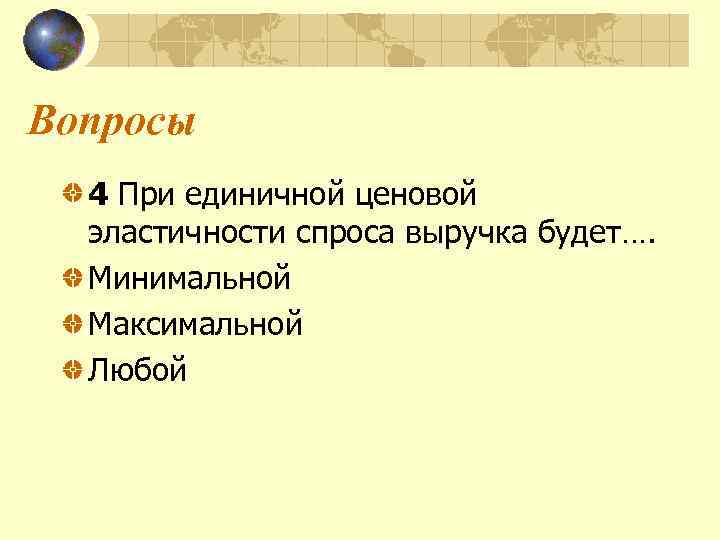 Вопросы

4 При единичной ценовой эластичности спроса выручка будет….

Минимальной

Максимальной

Любой